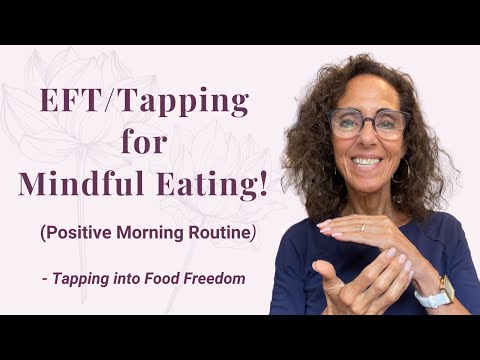 EFT/Tapping for Mindful Eating!

(Positive Morning Routine)

- Tapping into Food Freedom